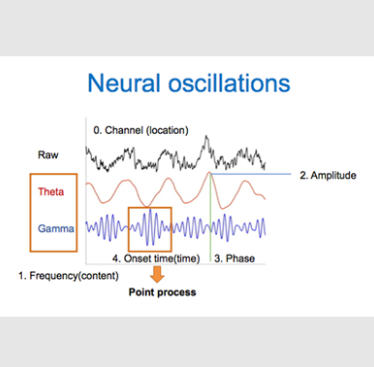 Neural oscillations

0. Channel (location)

Raw

2. Amplitude

Theta

Gamma

4. Onset time(time)

3. Phase

1. Frequency(content)

Point process